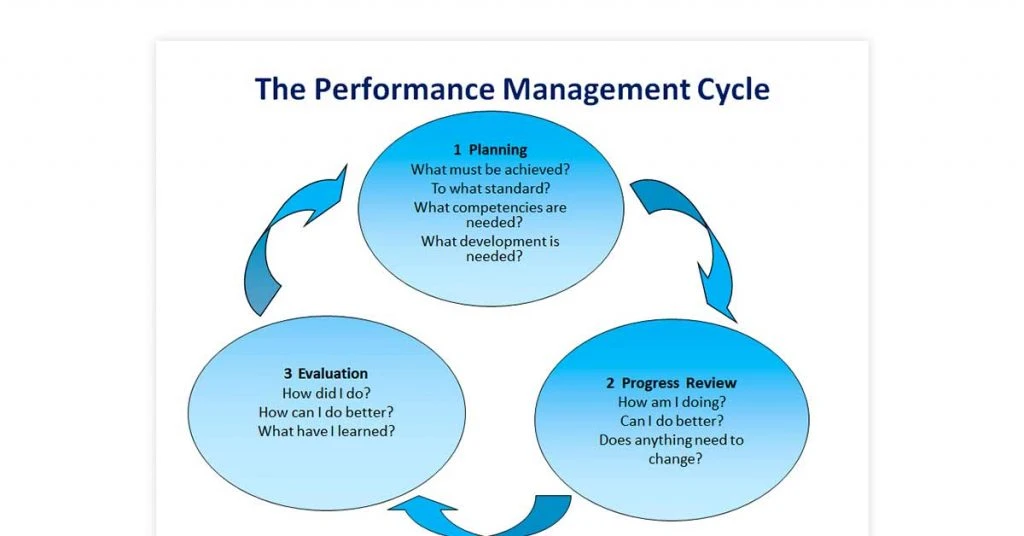 The Performance Management Cycle

1 Planning
What must be achieved?
To what standard?
What competencies are needed?
What development is needed?

2 Progress Review
How am I doing?
Can I do better?
Does anything need to change?

3 Evaluation
How did I do?
How can I do better?
What have I learned?